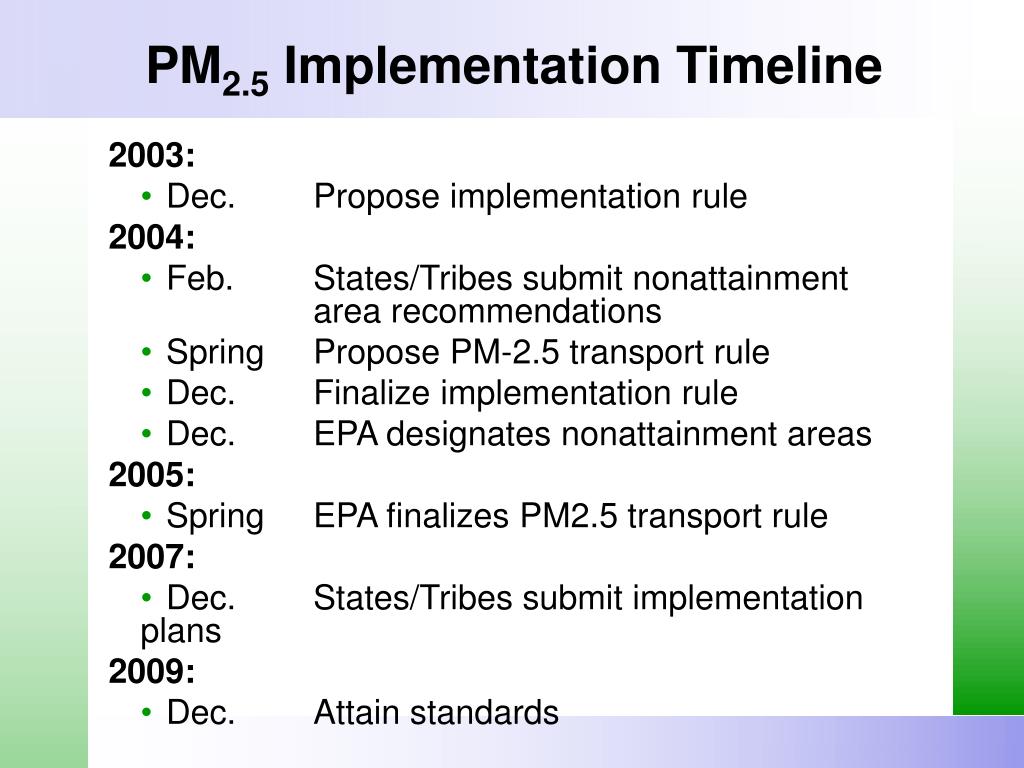 $PM_{2.5}$ Implementation Timeline

2003:
• Dec. Propose implementation rule
2004:
• Feb. States/Tribes submit nonattainment area recommendations
• Spring Propose PM-2.5 transport rule
• Dec. Finalize implementation rule
• Dec. EPA designates nonattainment areas
2005:
• Spring EPA finalizes PM2.5 transport rule
2007:
• Dec. States/Tribes submit implementation plans
2009:
• Dec. Attain standards